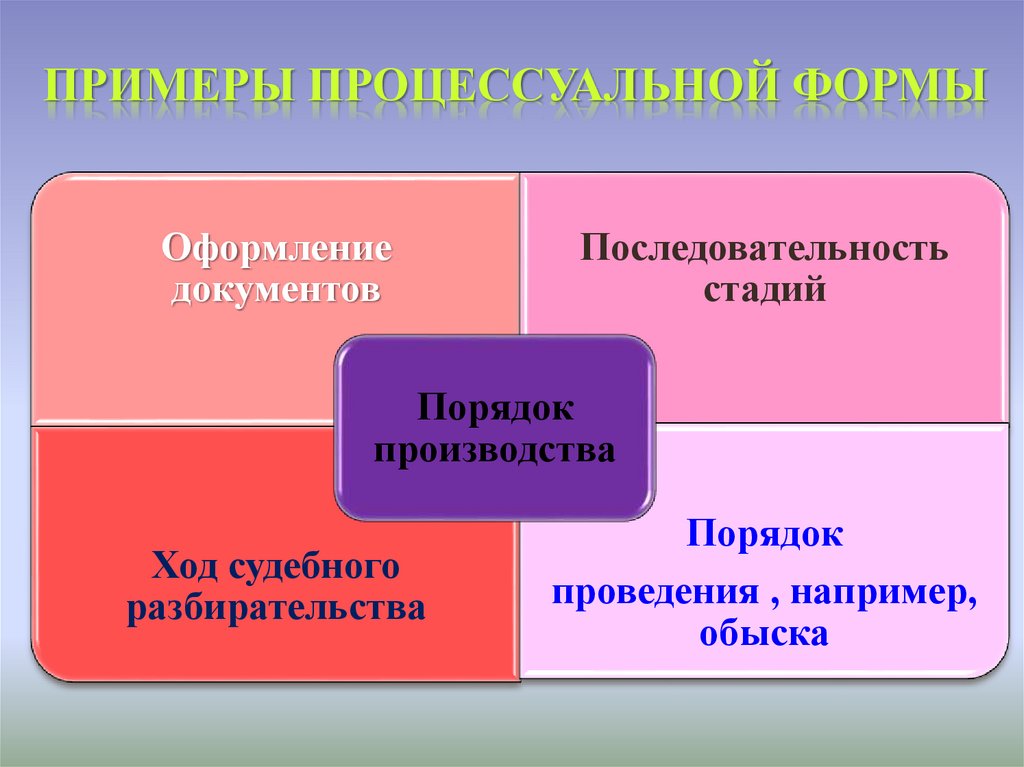 ПРИМЕРЫ ПРОЦЕССУАЛЬНОЙ ФОРМЫ

Оформление документов

Последовательность стадий

Порядок производства

Ход судебного разбирательства

Порядок

проведения , например, обыска